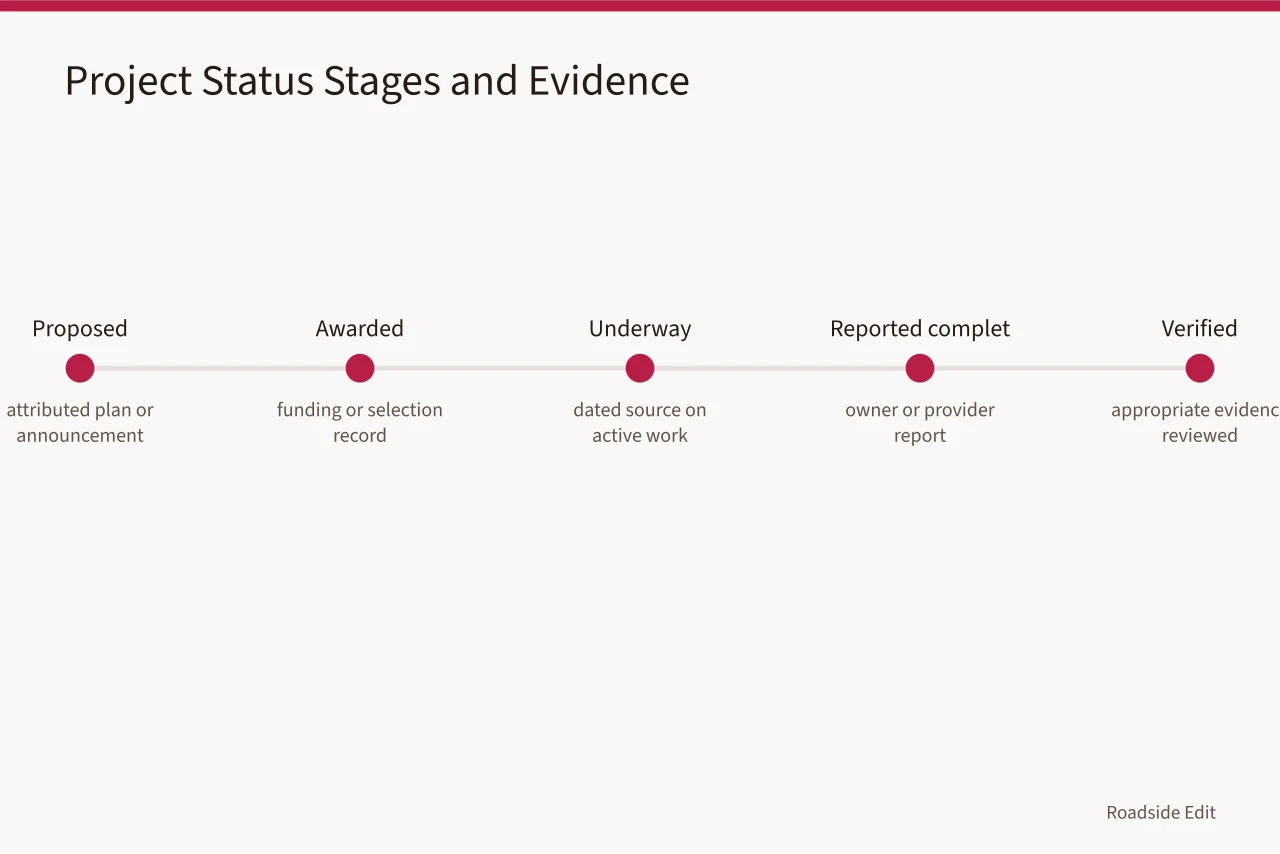 Project Status Stages and Evidence

Proposed
attributed plan or announcement

Awarded
funding or selection record

Underway
dated source on active work

Reported complet
owner or provider report

Verified
appropriate evidenc reviewed

Roadside Edit